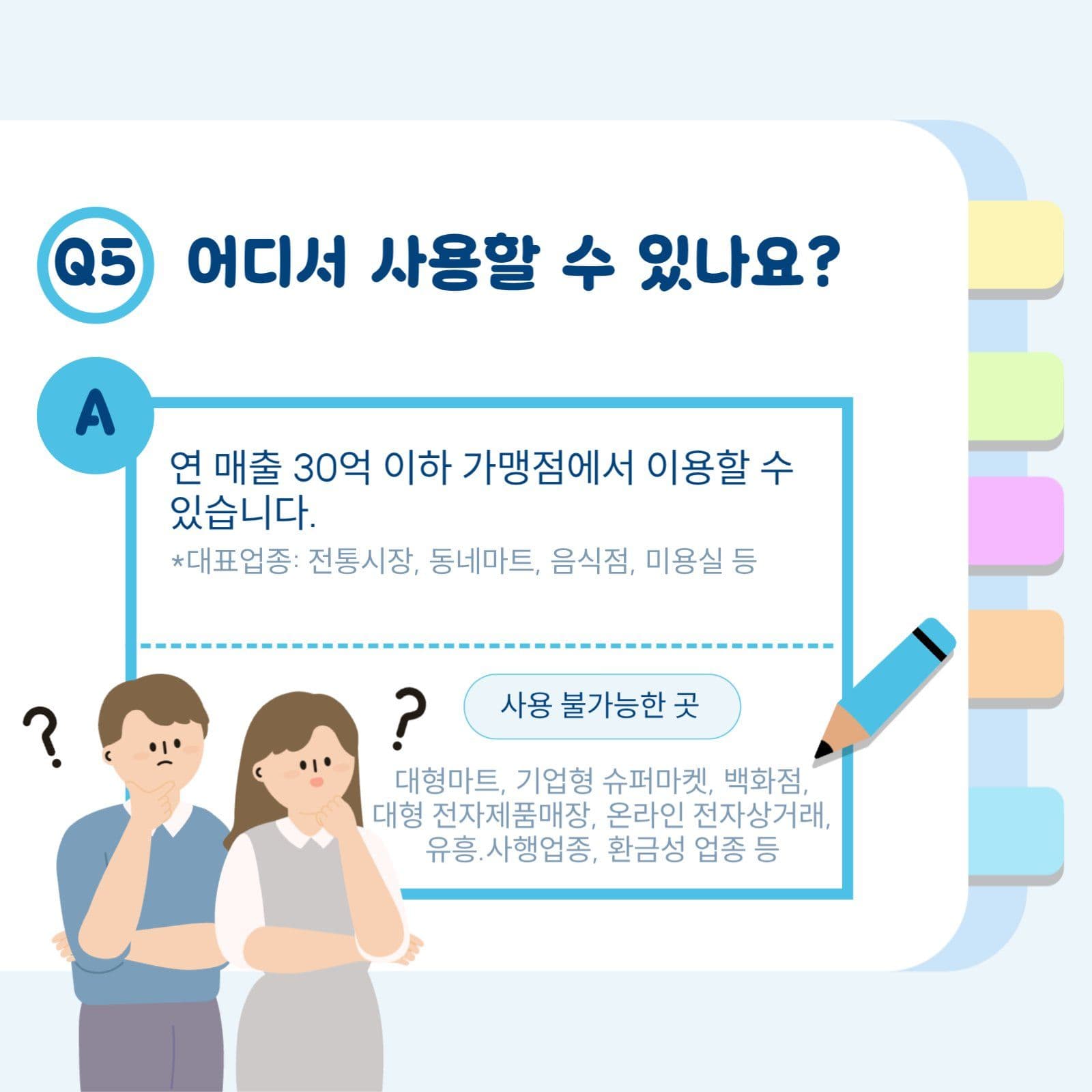 Q5 어디서 사용할 수 있나요?

A

연 매출 30억 이하 가맹점에서 이용할 수 있습니다.

*대표업종: 전통시장, 동네마트, 음식점, 미용실 등

?

?

사용 불가능한 곳

대형마트, 기업형 슈퍼마켓, 백화점, 대형 전자제품매장, 온라인 전자상거래, 유흥.사행업종, 환금성 업종 등